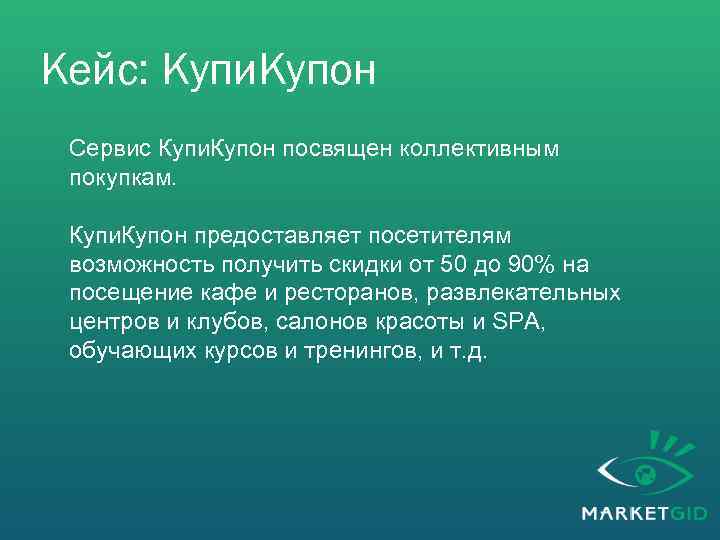 Кейс: КупиКупон

Сервис КупиКупон посвящен коллективным покупкам.

КупиКупон предоставляет посетителям возможность получить скидки от 50 до 90% на посещение кафе и ресторанов, развлекательных центров и клубов, салонов красоты и SPA, обучающих курсов и тренингов, и т.д.

MARKETGID